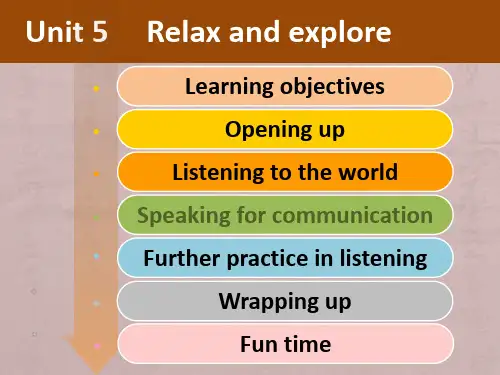 Unit 5 Relax and explore

Learning objectives

Opening up

Listening to the world

Speaking for communication

Further practice in listening

Wrapping up

Fun time